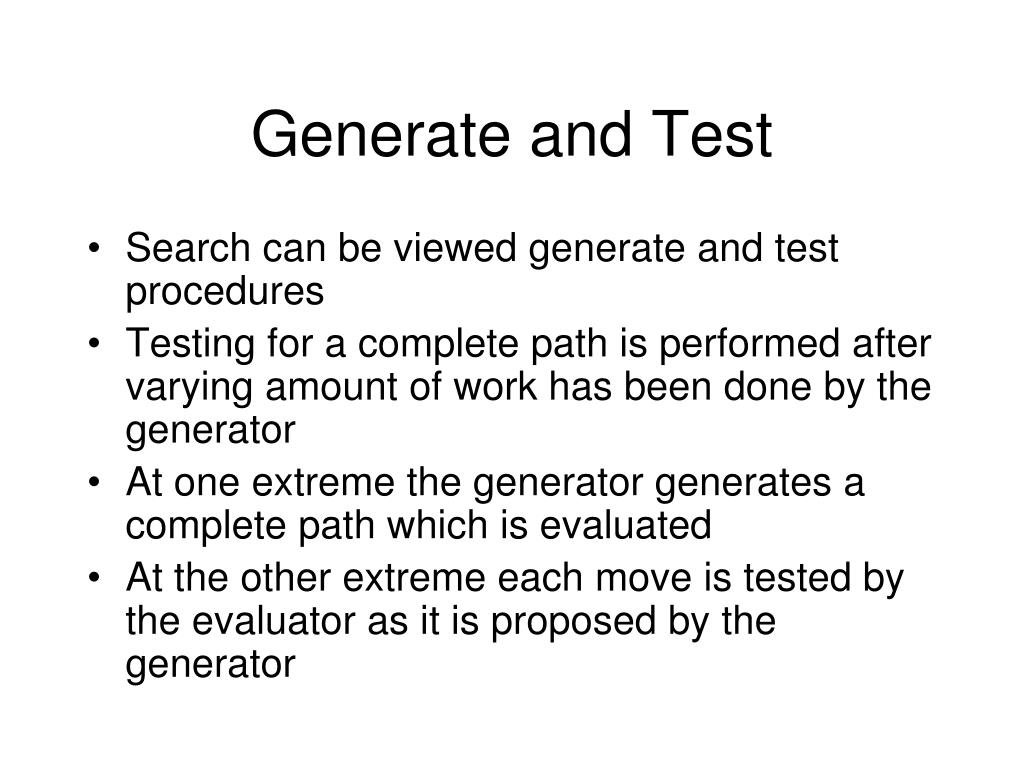 Generate and Test

• Search can be viewed generate and test procedures
• Testing for a complete path is performed after varying amount of work has been done by the generator
• At one extreme the generator generates a complete path which is evaluated
• At the other extreme each move is tested by the evaluator as it is proposed by the generator